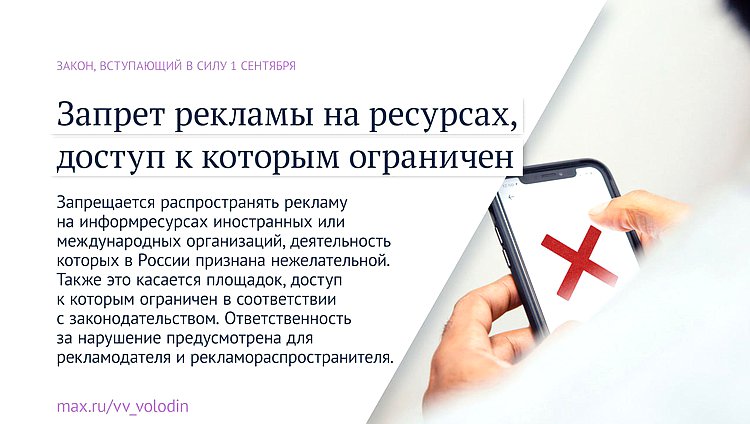 ЗАКОН, ВСТУПАЮЩИЙ В СИЛУ 1 СЕНТЯБРЯ

Запрет рекламы на ресурсах, доступ к которым ограничен

Запрещается распространять рекламу на информресурсах иностранных или международных организаций, деятельность которых в России признана нежелательной. Также это касается площадок, доступ к которым ограничен в соответствии с законодательством. Ответственность за нарушение предусмотрена для рекламодателя и рекламораспространителя.

max.ru/vv_volodin